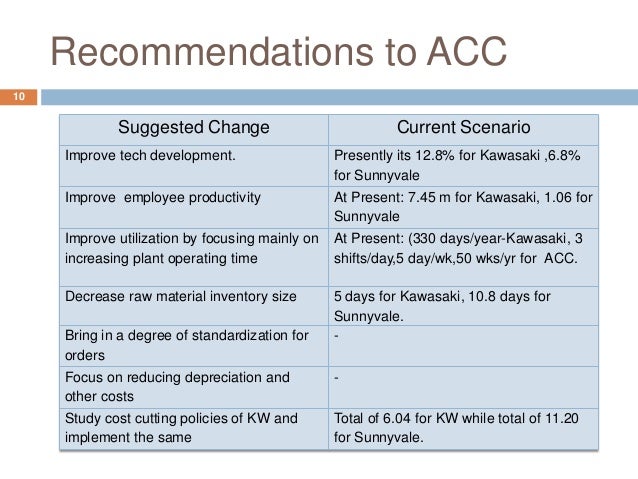 Recommendations to ACC

10

| Suggested Change | Current Scenario |
|---|---|
| Improve tech development. | Presently its 12.8% for Kawasaki ,6.8% for Sunnyvale |
| Improve employee productivity | At Present: 7.45 m for Kawasaki, 1.06 for Sunnyvale |
| Improve utilization by focusing mainly on increasing plant operating time | At Present: (330 days/year-Kawasaki, 3 shifts/day,5 day/wk,50 wks/yr for ACC. |
| Decrease raw material inventory size | 5 days for Kawasaki, 10.8 days for Sunnyvale. |
| Bring in a degree of standardization for orders | - |
| Focus on reducing depreciation and other costs | - |
| Study cost cutting policies of KW and implement the same | Total of 6.04 for KW while total of 11.20 for Sunnyvale. |